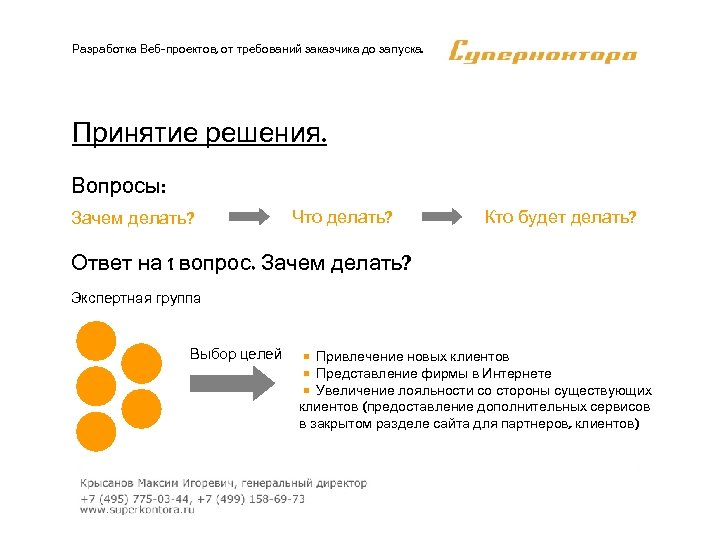 Разработка Веб-проектов, от требований заказчика до запуска.

Суперконтора

Принятие решения.

Вопросы:

Зачем делать?

Что делать?

Кто будет делать?

Ответ на 1 вопрос. Зачем делать?

Экспертная группа

Выбор целей

▪ Привлечение новых клиентов
▪ Представление фирмы в Интернете
▪ Увеличение лояльности со стороны существующих клиентов (предоставление дополнительных сервисов в закрытом разделе сайта для партнеров, клиентов)

Крысанов Максим Игоревич, генеральный директор
+7 (495) 775-03-44, +7 (499) 158-69-73
www.superkontora.ru